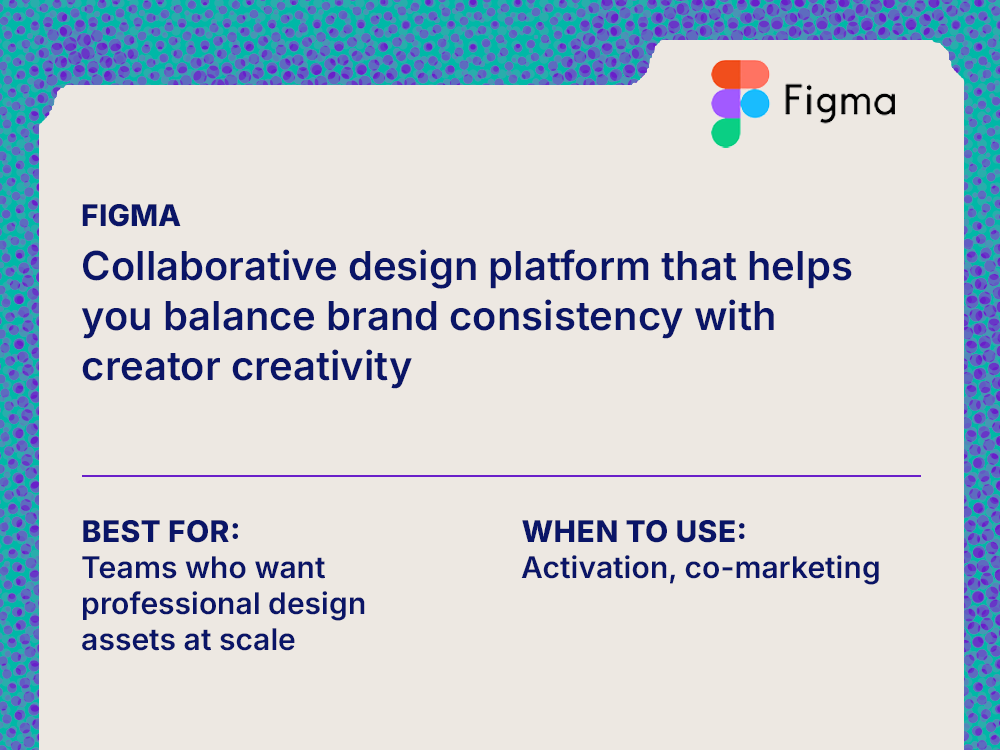 Figma

FIGMA

Collaborative design platform that helps you balance brand consistency with creator creativity

BEST FOR:
Teams who want professional design assets at scale

WHEN TO USE:
Activation, co-marketing